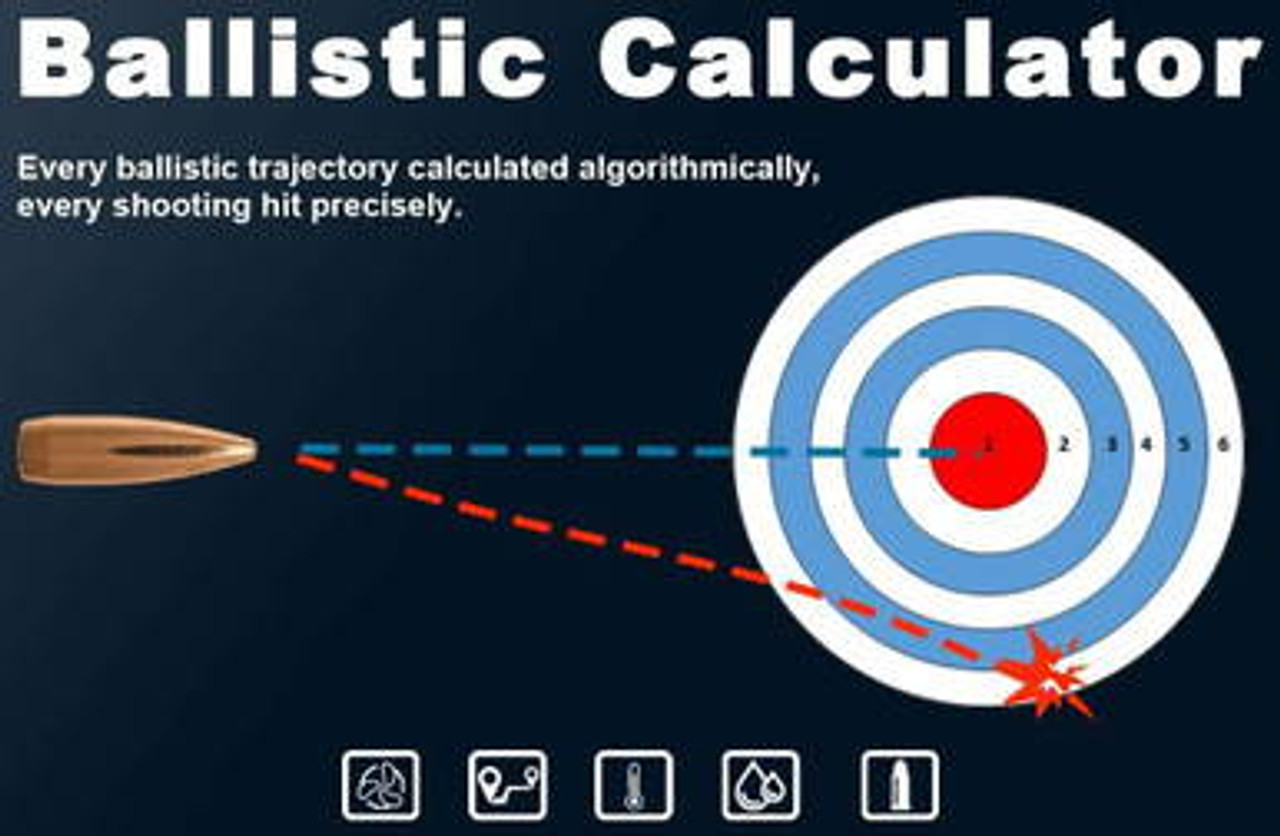 Ballistic Calculator

Every ballistic trajectory calculated algorithmically, every shooting hit precisely.

1 2 3 4 5 6